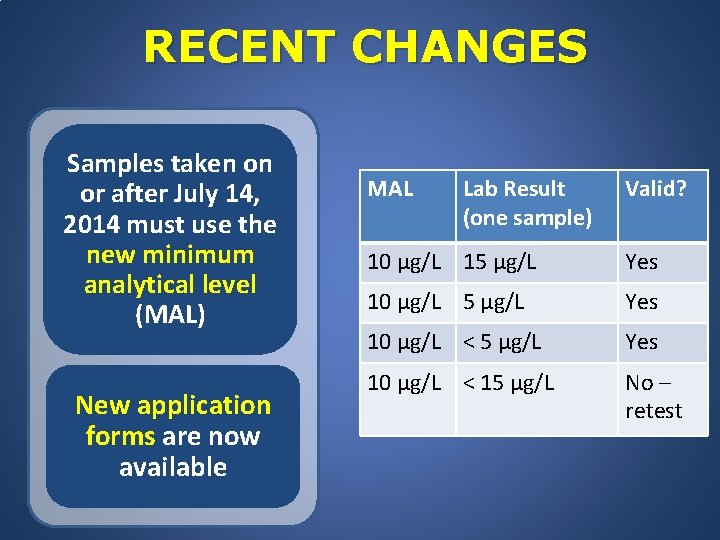 RECENT CHANGES

Samples taken on or after July 14, 2014 must use the new minimum analytical level (MAL)

New application forms are now available

| MAL | Lab Result (one sample) | Valid? |
|---|---|---|
| 10 µg/L | 15 µg/L | Yes |
| 10 µg/L | 5 µg/L | Yes |
| 10 µg/L | < 5 µg/L | Yes |
| 10 µg/L | < 15 µg/L | No – retest |